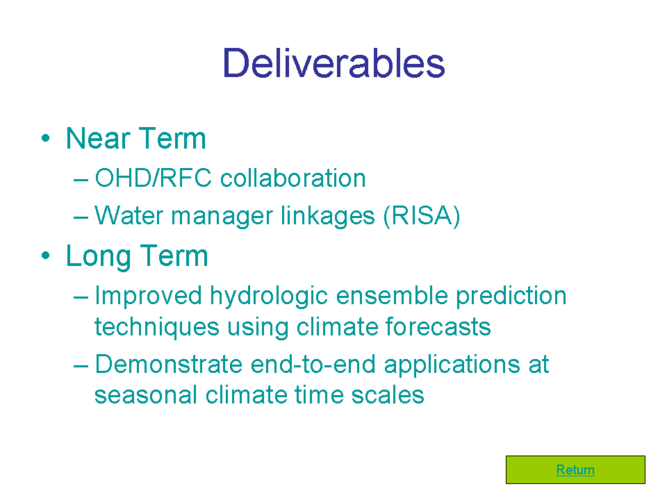 Deliverables

• Near Term
– OHD/RFC collaboration
– Water manager linkages (RISA)
• Long Term
– Improved hydrologic ensemble prediction techniques using climate forecasts
– Demonstrate end-to-end applications at seasonal climate time scales

Return